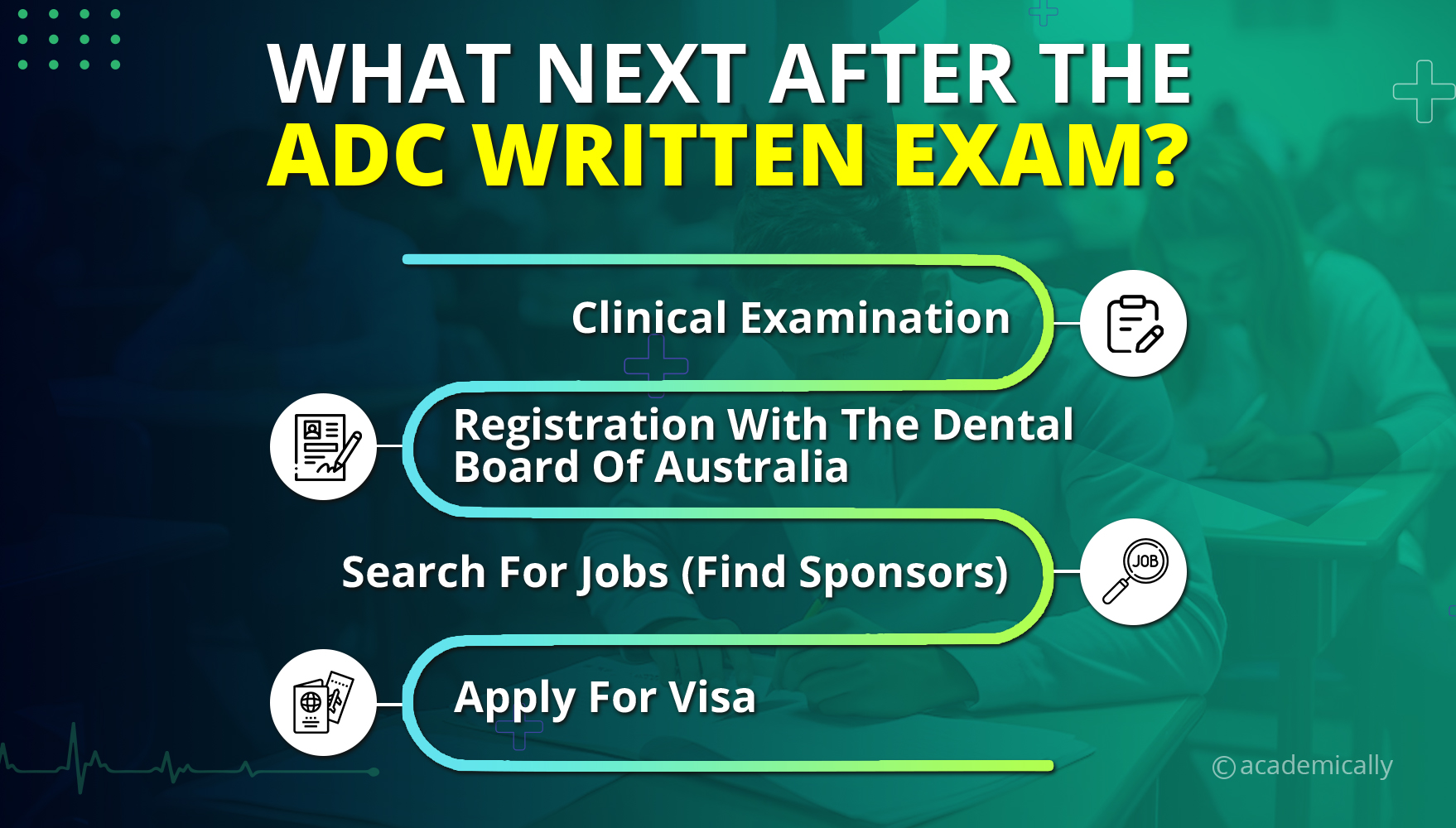 WHAT NEXT AFTER THE
ADC WRITTEN EXAM?

Clinical Examination

Registration With The Dental Board Of Australia

Search For Jobs (Find Sponsors)

JOB

Apply For Visa

© academically